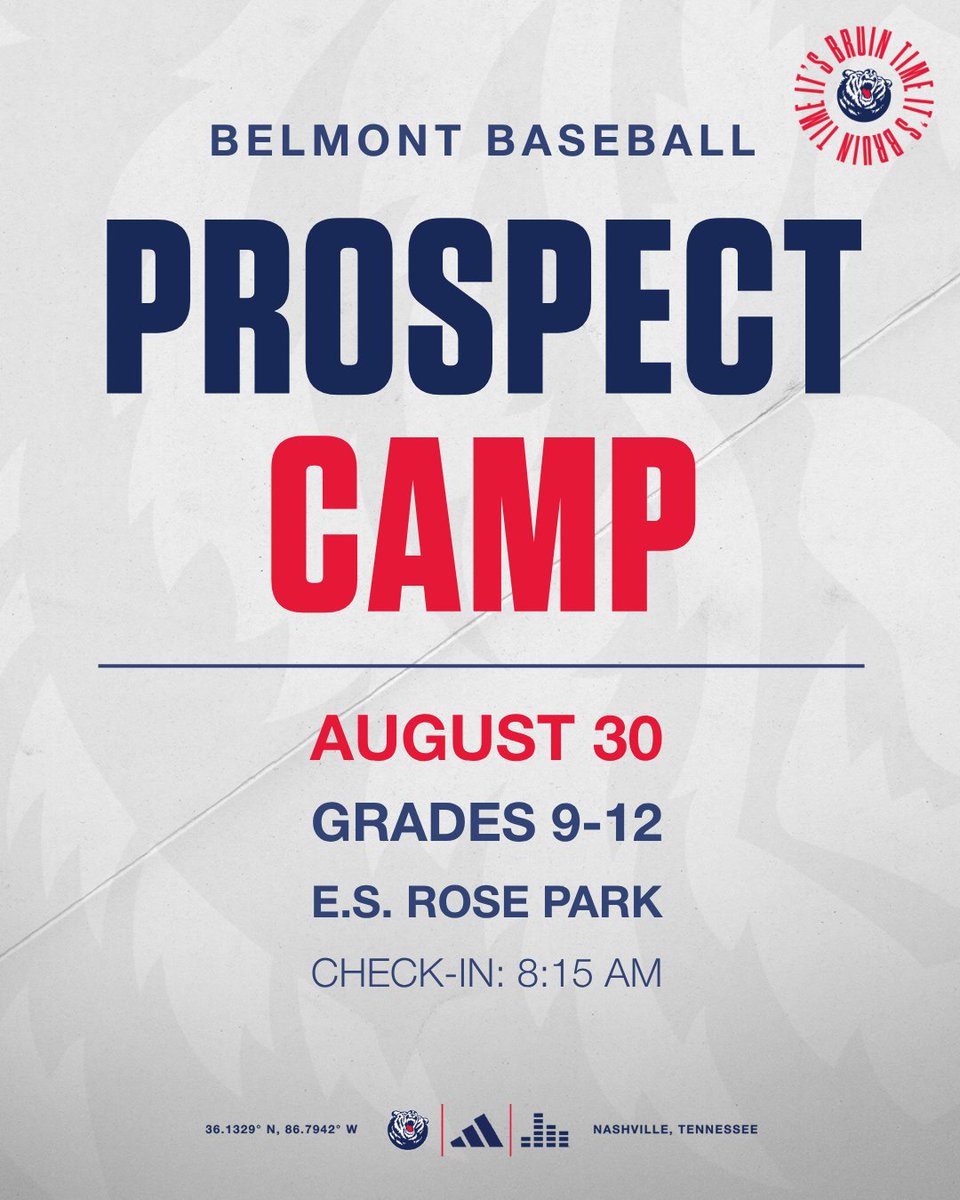 IT'S BRUIN TIME IT'S BRUIN TIME

BELMONT BASEBALL

PROSPECT CAMP

AUGUST 30

GRADES 9-12

E.S. ROSE PARK

CHECK-IN: 8:15 AM

36.1329° N, 86.7942° W

NASHVILLE, TENNESSEE